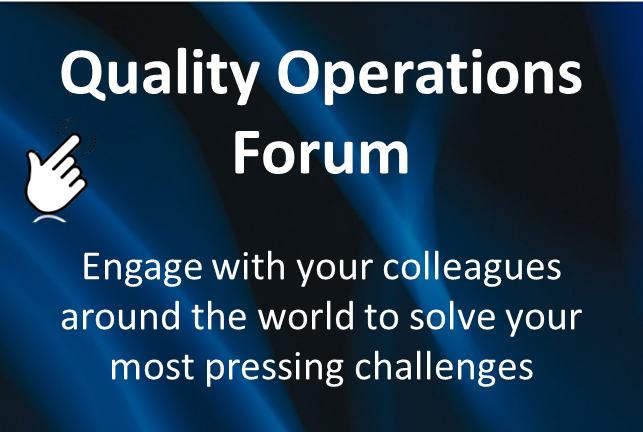 Quality Operations Forum

Engage with your colleagues around the world to solve your most pressing challenges